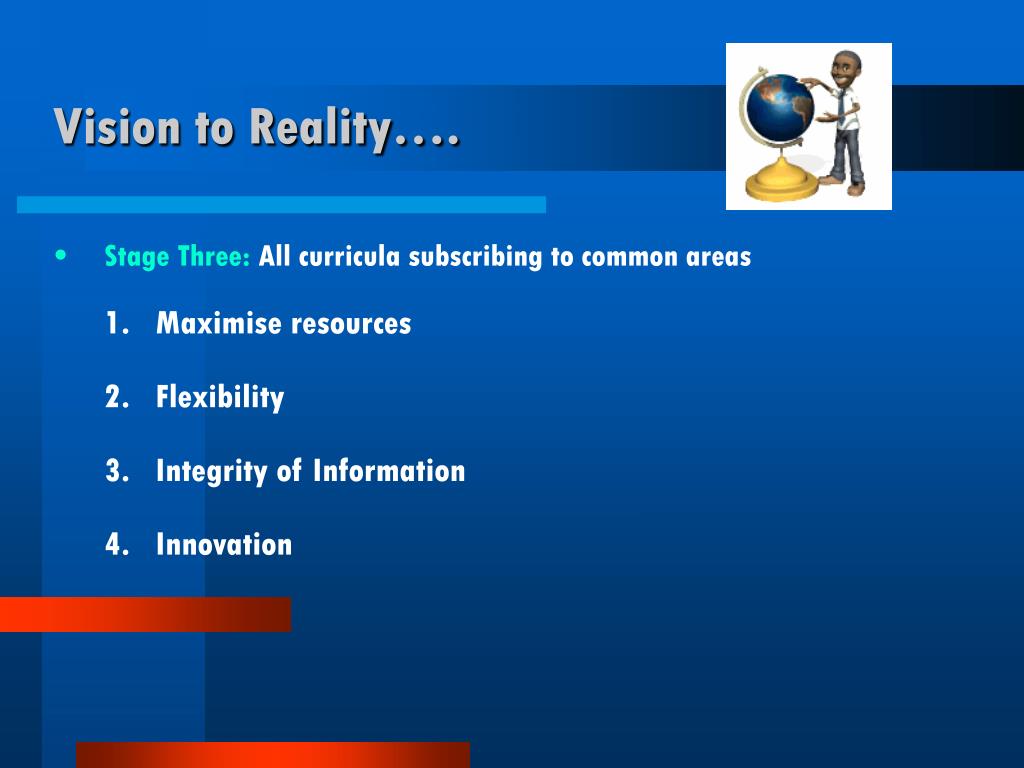 Vision to Reality….

• Stage Three: All curricula subscribing to common areas

1. Maximise resources

2. Flexibility

3. Integrity of Information

4. Innovation